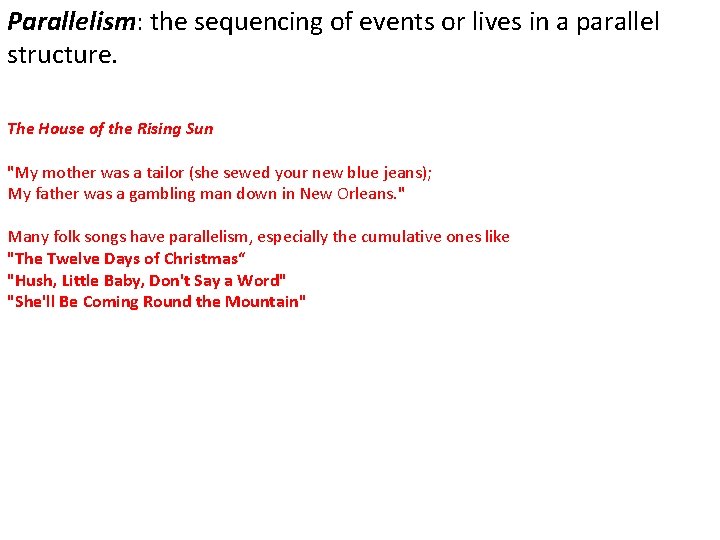 Parallelism: the sequencing of events or lives in a parallel structure.

The House of the Rising Sun

"My mother was a tailor (she sewed your new blue jeans);
My father was a gambling man down in New Orleans."

Many folk songs have parallelism, especially the cumulative ones like
"The Twelve Days of Christmas“
"Hush, Little Baby, Don't Say a Word"
"She'll Be Coming Round the Mountain"